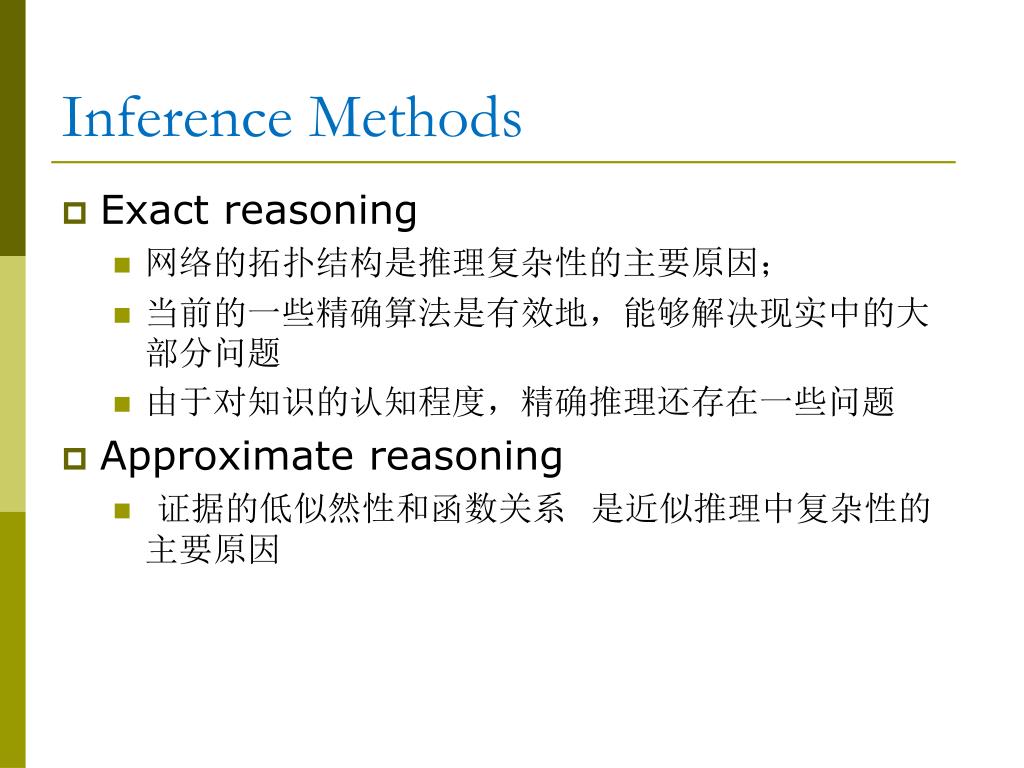 Inference Methods

Exact reasoning

网络的拓扑结构是推理复杂性的主要原因；

当前的一些精确算法是有效地，能够解决现实中的大部分问题

由于对知识的认知程度，精确推理还存在一些问题

Approximate reasoning

证据的低似然性和函数关系 是近似推理中复杂性的主要原因